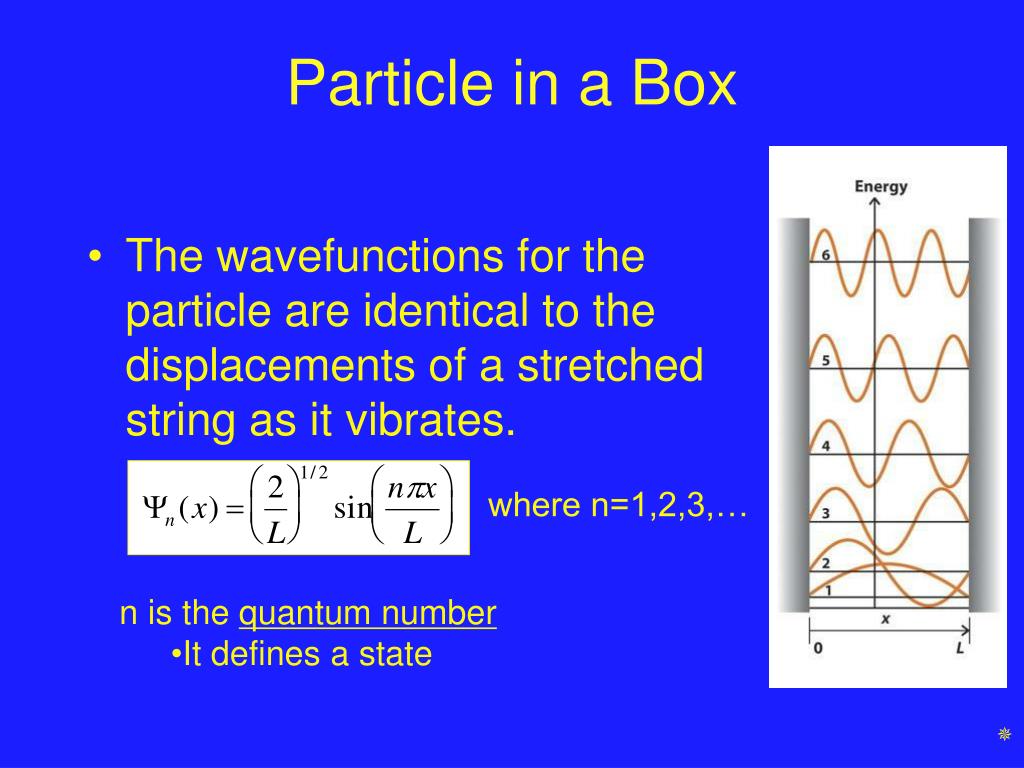 Particle in a Box

• The wavefunctions for the particle are identical to the displacements of a stretched string as it vibrates.

$\Psi_n(x) = \left(\frac{2}{L}\right)^{1/2} \sin\left(\frac{n\pi x}{L}\right)$

where n=1,2,3,…

n is the quantum number
•It defines a state

Energy
6
5
4
3
2
1
x
0
L